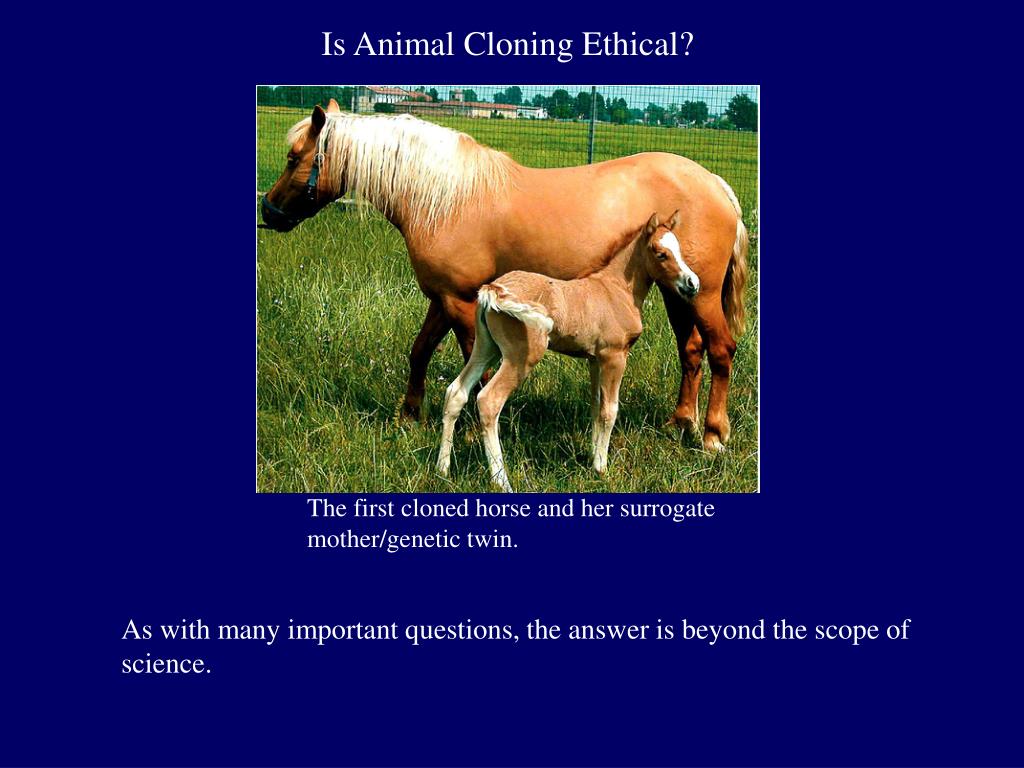 Is Animal Cloning Ethical?

The first cloned horse and her surrogate mother/genetic twin.

As with many important questions, the answer is beyond the scope of science.